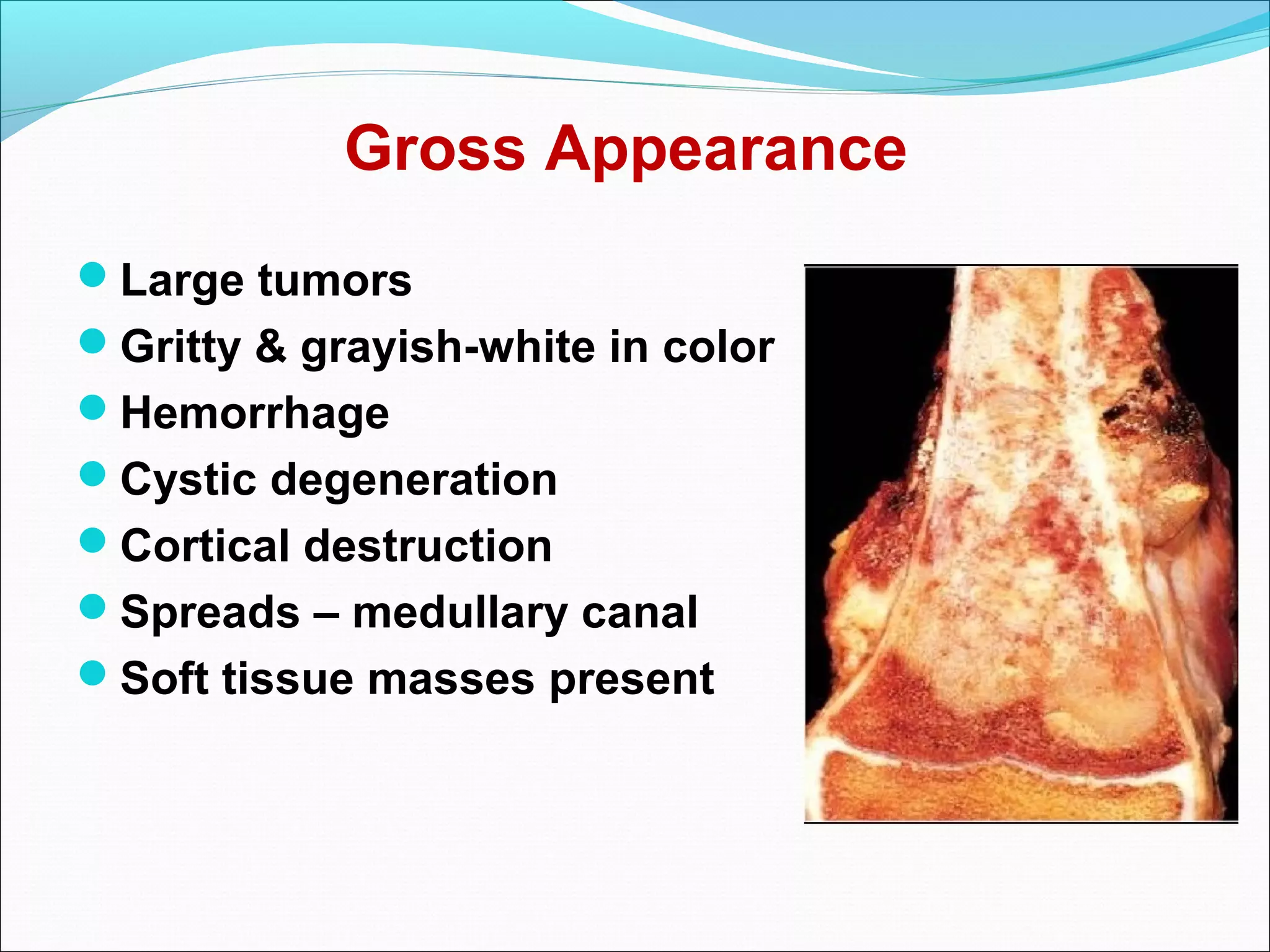 Gross Appearance

- Large tumors
- Gritty & grayish-white in color
- Hemorrhage
- Cystic degeneration
- Cortical destruction
- Spreads – medullary canal
- Soft tissue masses present